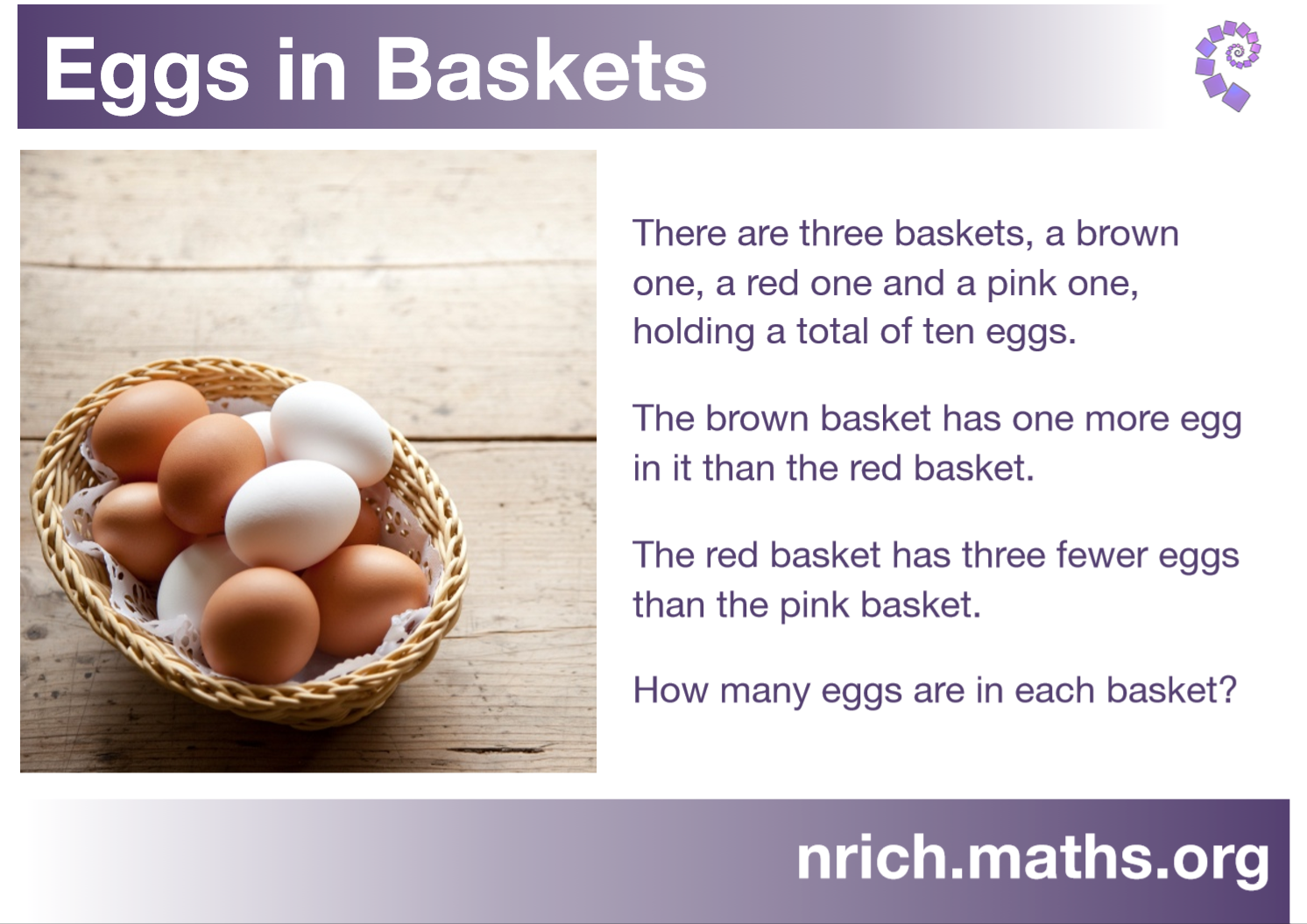 Eggs in Baskets

There are three baskets, a brown one, a red one and a pink one, holding a total of ten eggs.

The brown basket has one more egg in it than the red basket.

The red basket has three fewer eggs than the pink basket.

How many eggs are in each basket?

nrich.maths.org